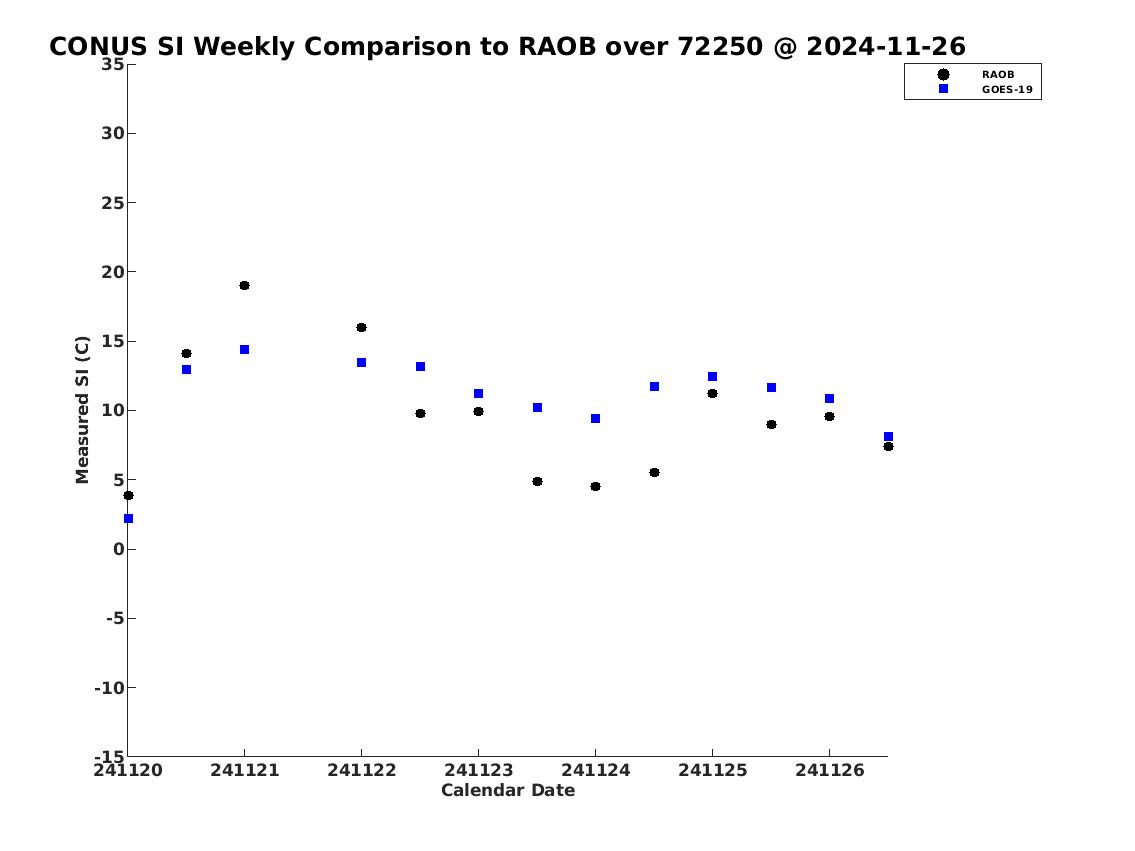 CONUS SI Weekly Comparison to RAOB over 72250 @ 2024-11-26

RAOB
GOES-19

Measured SI (C)

35
30
25
20
15
10
5
0
-5
-10
-15

241120
241121
241122
241123
241124
241125
241126

Calendar Date